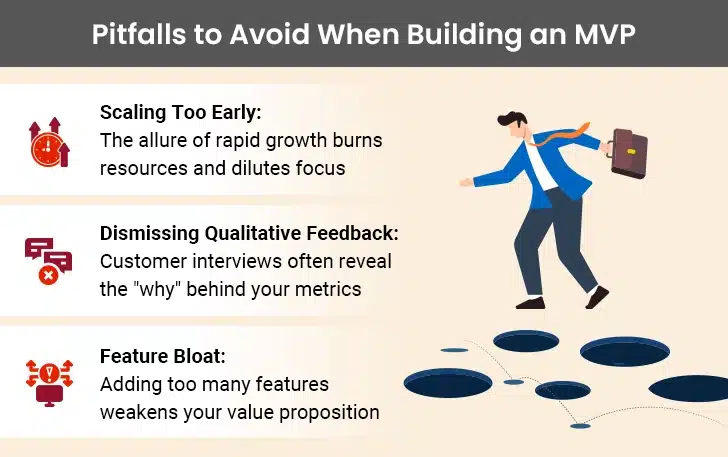 Pitfalls to Avoid When Building an MVP

Scaling Too Early:
The allure of rapid growth burns resources and dilutes focus

Dismissing Qualitative Feedback:
Customer interviews often reveal the "why" behind your metrics

Feature Bloat:
Adding too many features weakens your value proposition